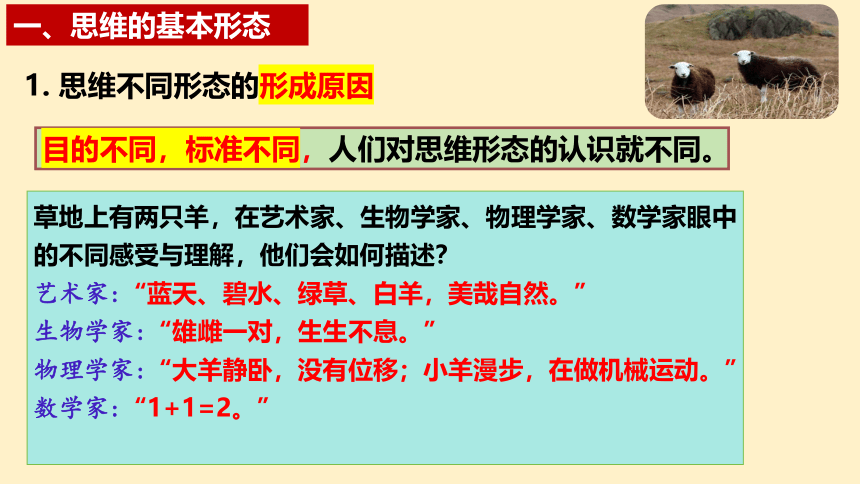 一、思维的基本形态

1. 思维不同形态的形成原因

目的不同，标准不同，人们对思维形态的认识就不同。

草地上有两只羊，在艺术家、生物学家、物理学家、数学家眼中的不同感受与理解，他们会如何描述？
艺术家：“蓝天、碧水、绿草、白羊，美哉自然。”
生物学家：“雄雌一对，生生不息。”
物理学家：“大羊静卧，没有位移；小羊漫步，在做机械运动。”
数学家：“1+1=2。”